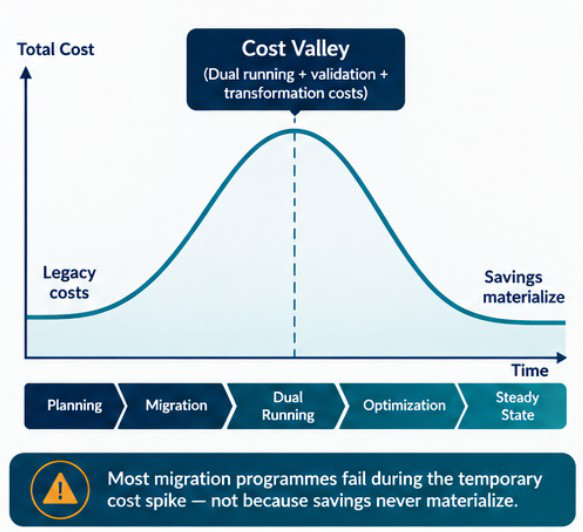 Total Cost

Cost Valley
(Dual running + validation + transformation costs)

Legacy costs

Savings materialize

Time

Planning

Migration

Dual Running

Optimization

Steady State

Most migration programmes fail during the temporary cost spike — not because savings never materialize.